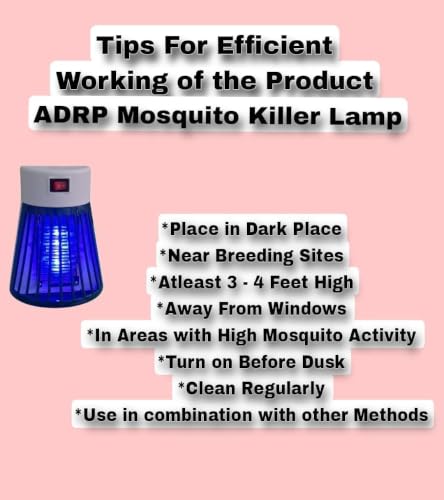 Tips For Efficient Working of the Product ADRP Mosquito Killer Lamp

*Place in Dark Place
*Near Breeding Sites
*Atleast 3 - 4 Feet High
*Away From Windows
*In Areas with High Mosquito Activity
*Turn on Before Dusk
*Clean Regularly
*Use in combination with other Methods